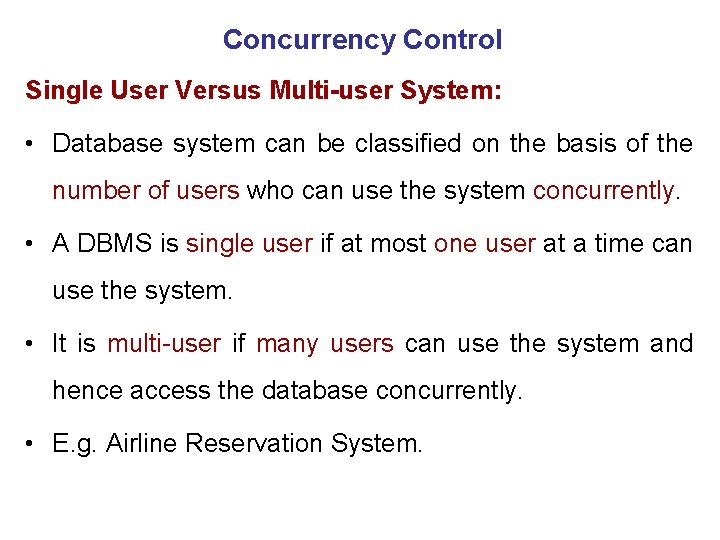 Concurrency Control

Single User Versus Multi-user System:

• Database system can be classified on the basis of the number of users who can use the system concurrently.

• A DBMS is single user if at most one user at a time can use the system.

• It is multi-user if many users can use the system and hence access the database concurrently.

• E.g. Airline Reservation System.